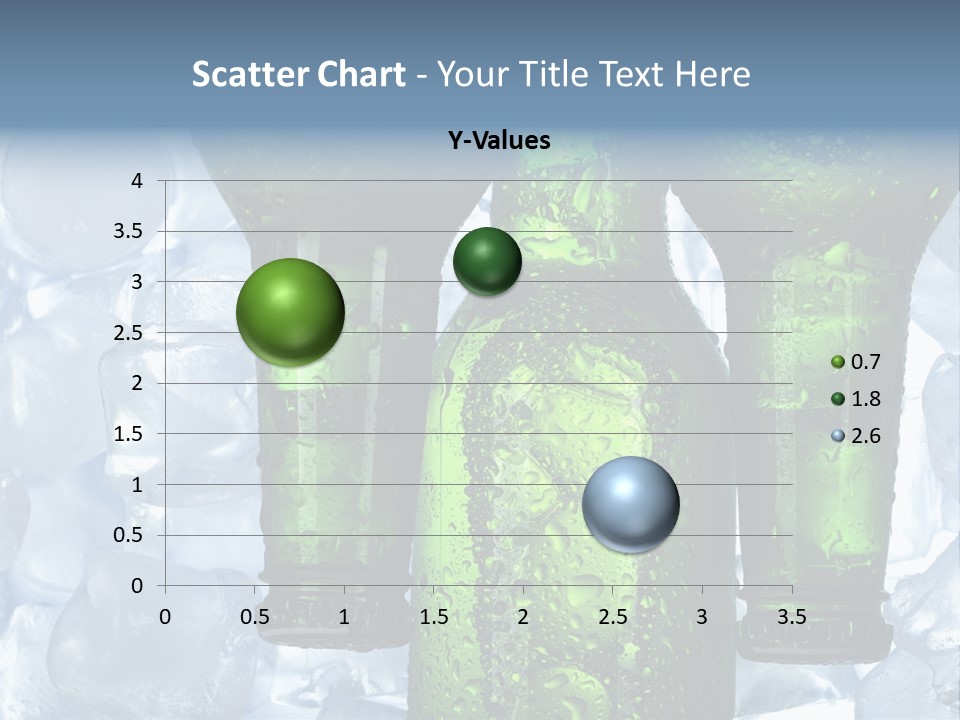 Scatter Chart - Your Title Text Here

Y-Values

4
3.5
3
2.5
2
1.5
1
0.5
0

0 0.5 1 1.5 2 2.5 3 3.5

0.7
1.8
2.6